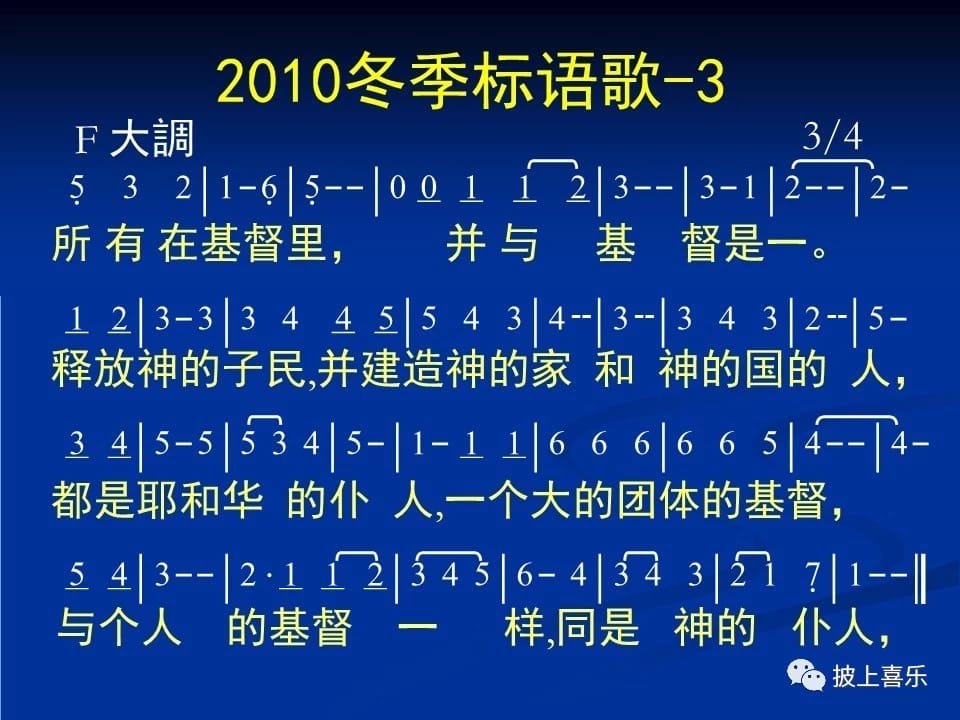 2010冬季标语歌-3

F 大調 3/4

5 3 2 | 1 - 6 | 5 - - | 0 0 1 1 2 | 3 - - | 3 - 1 | 2 - - | 2 -
所 有 在基督里， 并 与 基 督是一。

1 2 | 3 - 3 | 3 4 4 5 | 5 4 3 | 4 - - | 3 - - | 3 4 3 | 2 - - | 5 -
释放神的子民,并建造神的家 和 神的国的 人,

3 4 | 5 - 5 | 5 3 4 | 5 - | 1 - 1 1 | 6 6 6 | 6 6 5 | 4 - - | 4 -
都是耶和华 的仆 人,一个大的团体的基督,

5 4 | 3 - - | 2 · 1 1 2 | 3 4 5 | 6 - 4 | 3 4 3 | 2 1 7 | 1 - - ‖
与个人 的基督 一 样,同是 神的 仆人,

披上喜乐